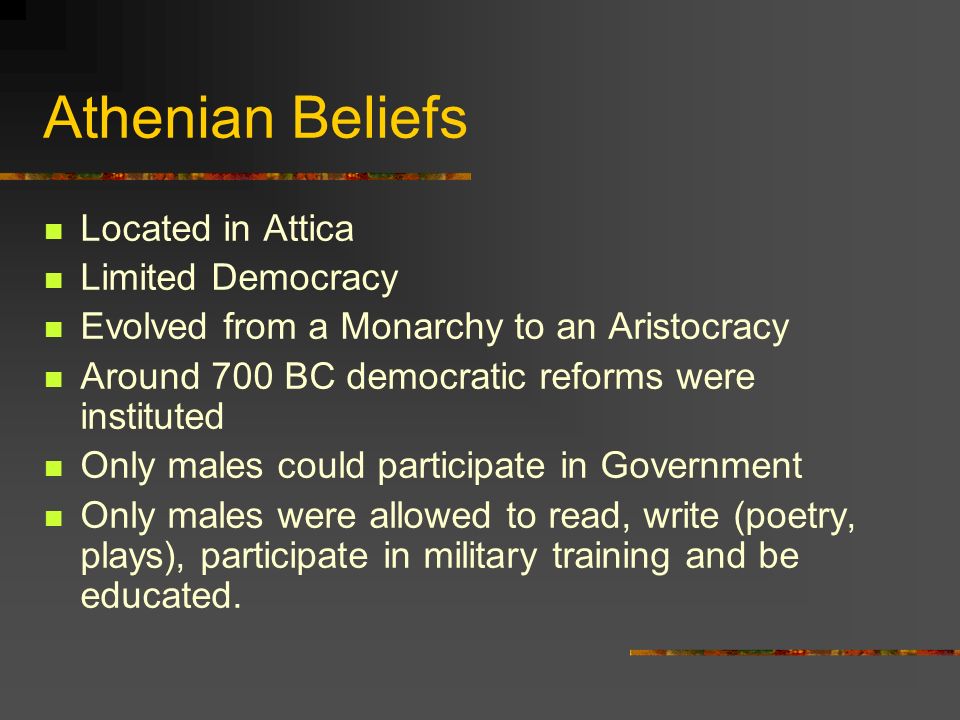 Athenian Beliefs

- Located in Attica
- Limited Democracy
- Evolved from a Monarchy to an Aristocracy
- Around 700 BC democratic reforms were instituted
- Only males could participate in Government
- Only males were allowed to read, write (poetry, plays), participate in military training and be educated.